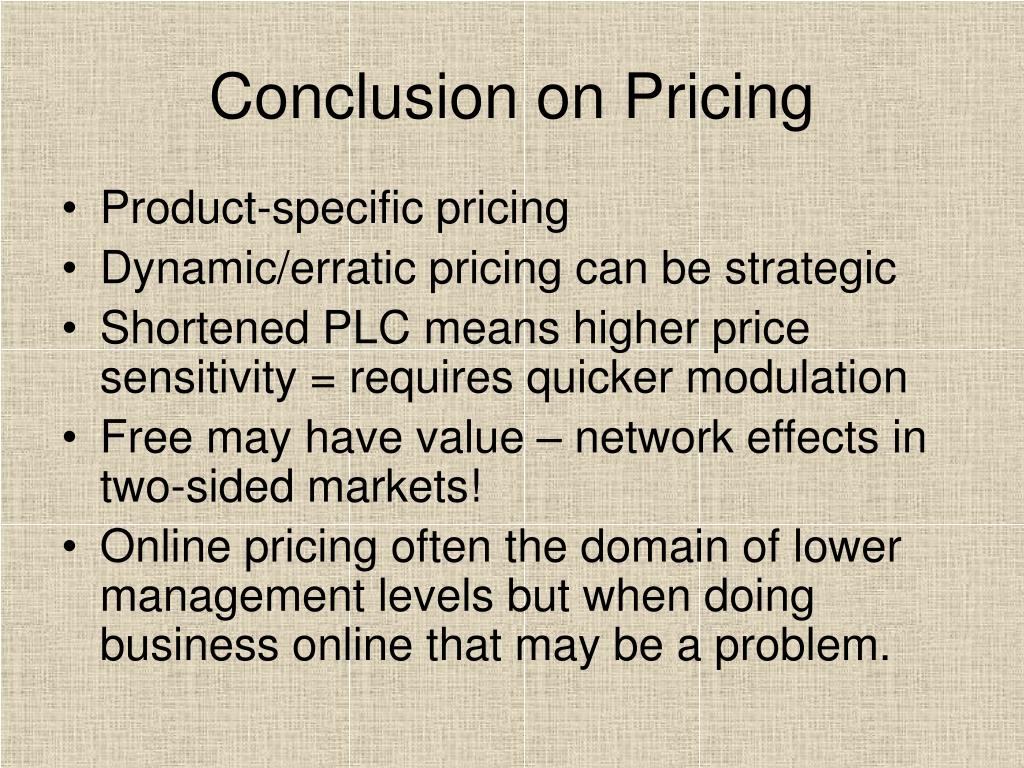 Conclusion on Pricing

• Product-specific pricing
• Dynamic/erratic pricing can be strategic
• Shortened PLC means higher price sensitivity = requires quicker modulation
• Free may have value – network effects in two-sided markets!
• Online pricing often the domain of lower management levels but when doing business online that may be a problem.